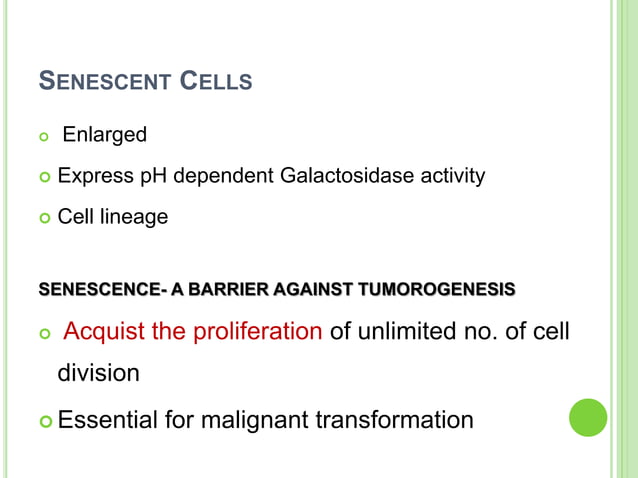 SENESCENT CELLS

Enlarged

Express pH dependent Galactosidase activity

Cell lineage

SENESCENCE- A BARRIER AGAINST TUMOROGENESIS

Acquist the proliferation of unlimited no. of cell division

Essential for malignant transformation